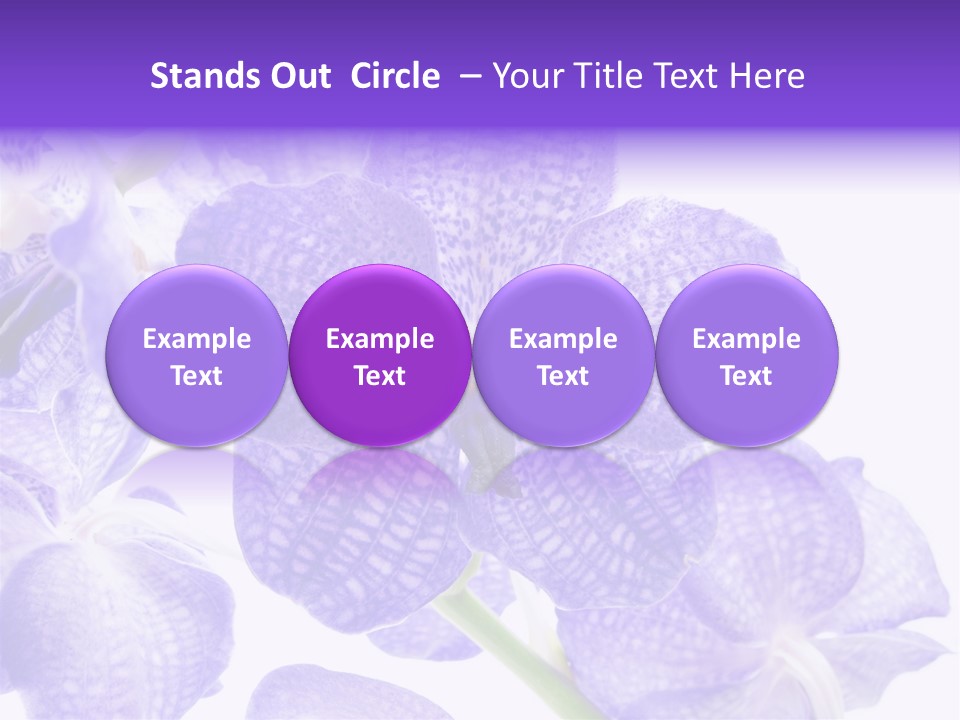 Stands Out Circle – Your Title Text Here

Example Text

Example Text

Example Text

Example Text